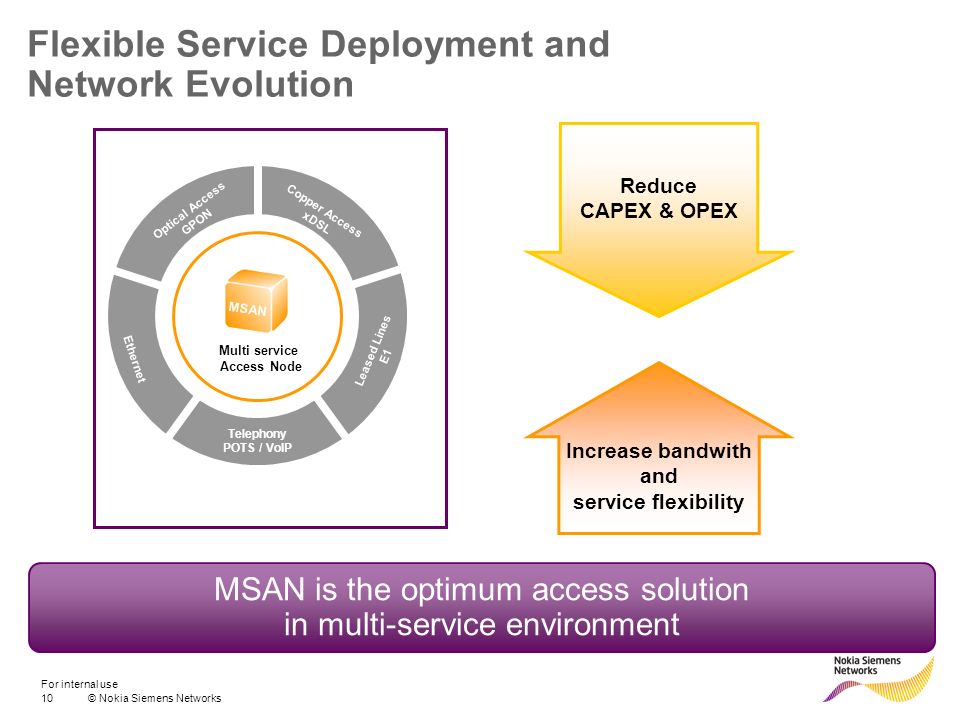 Flexible Service Deployment and Network Evolution

Optical Access
GPON

Copper Access
xDSL

Leased Lines
E1

Telephony
POTS / VoIP

Ethernet

MSAN

Multi service
Access Node

Reduce
CAPEX & OPEX

Increase bandwith
and
service flexibility

MSAN is the optimum access solution
in multi-service environment

For internal use
10 © Nokia Siemens Networks

Nokia Siemens
Networks